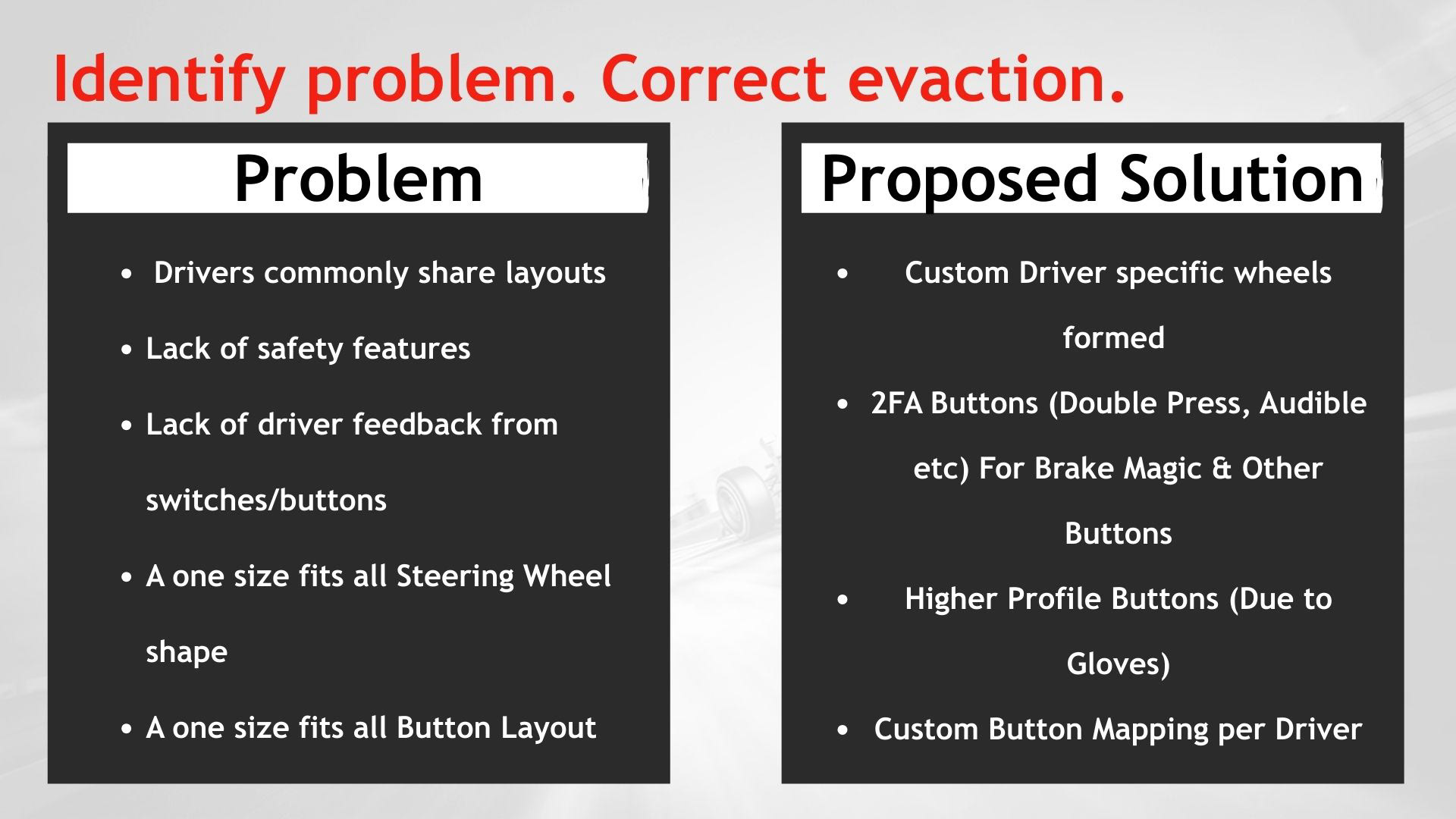 Identify problem. Correct evaction.

Problem

- Drivers commonly share layouts
- Lack of safety features
- Lack of driver feedback from switches/buttons
- A one size fits all Steering Wheel shape
- A one size fits all Button Layout

Proposed Solution

- Custom Driver specific wheels formed
- 2FA Buttons (Double Press, Audible etc) For Brake Magic & Other Buttons
- Higher Profile Buttons (Due to Gloves)
- Custom Button Mapping per Driver